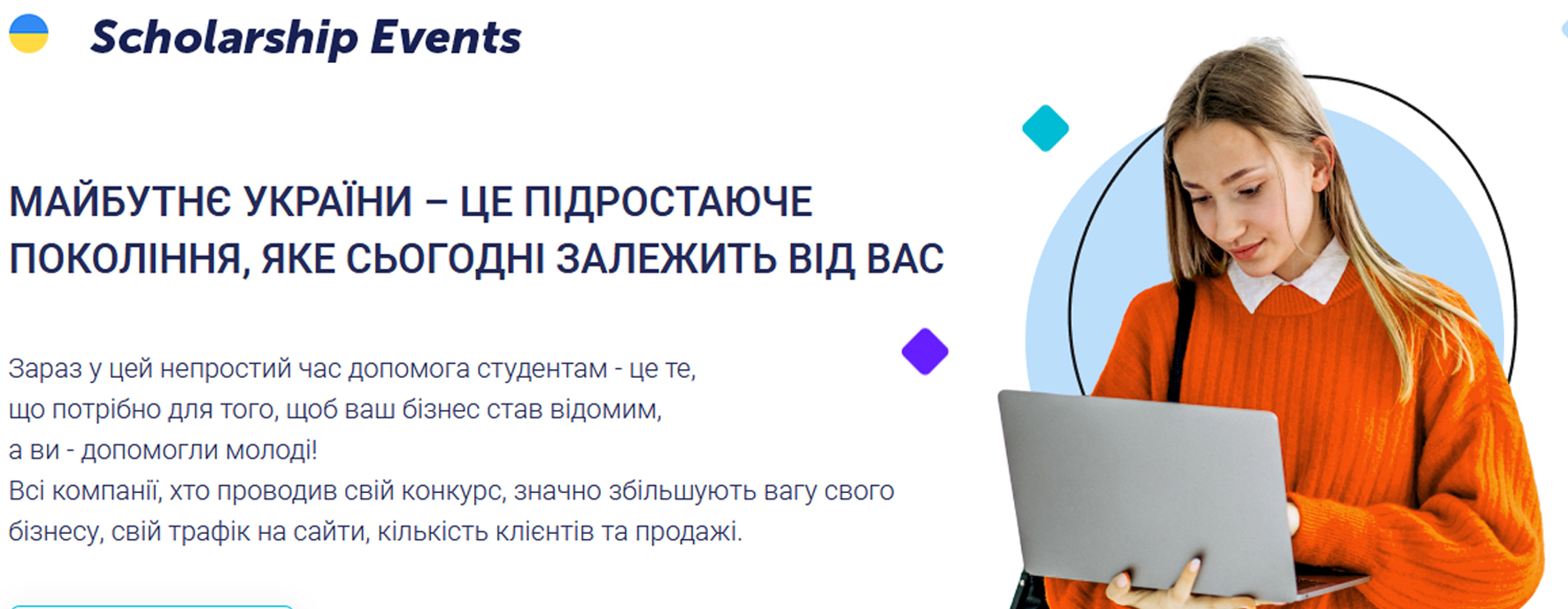 Scholarship Events

МАЙБУТНЄ УКРАЇНИ – ЦЕ ПІДРОСТАЮЧЕ ПОКОЛІННЯ, ЯКЕ СЬОГОДНІ ЗАЛЕЖИТЬ ВІД ВАС

Зараз у цей непростий час допомога студентам - це те, що потрібно для того, щоб ваш бізнес став відомим, а ви - допомогли молоді!
Всі компанії, хто проводив свій конкурс, значно збільшують вагу свого бізнесу, свій трафік на сайти, кількість клієнтів та продажі.